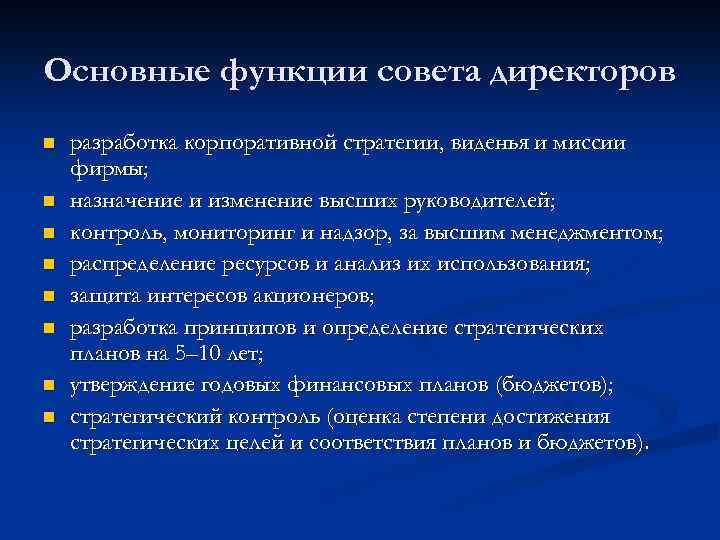 Основные функции совета директоров

- разработка корпоративной стратегии, виденья и миссии фирмы;
- назначение и изменение высших руководителей;
- контроль, мониторинг и надзор, за высшим менеджментом;
- распределение ресурсов и анализ их использования;
- защита интересов акционеров;
- разработка принципов и определение стратегических планов на 5–10 лет;
- утверждение годовых финансовых планов (бюджетов);
- стратегический контроль (оценка степени достижения стратегических целей и соответствия планов и бюджетов).